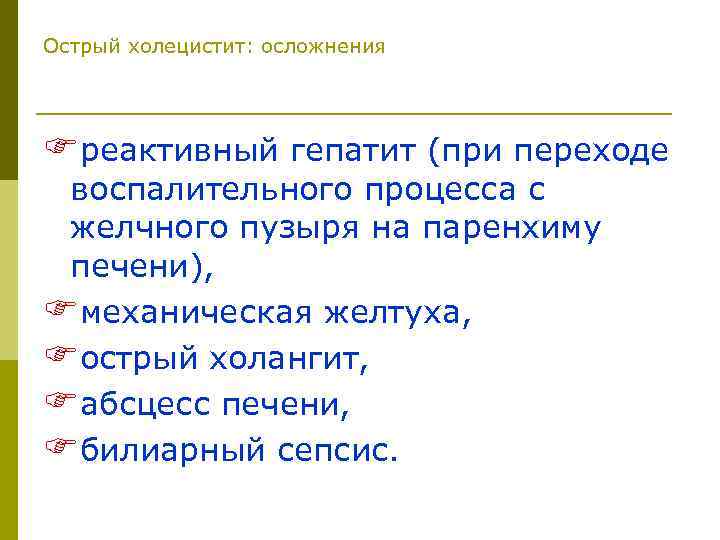 Острый холецистит: осложнения

☞реактивный гепатит (при переходе воспалительного процесса с желчного пузыря на паренхиму печени),

☞механическая желтуха,

☞острый холангит,

☞абсцесс печени,

☞билиарный сепсис.